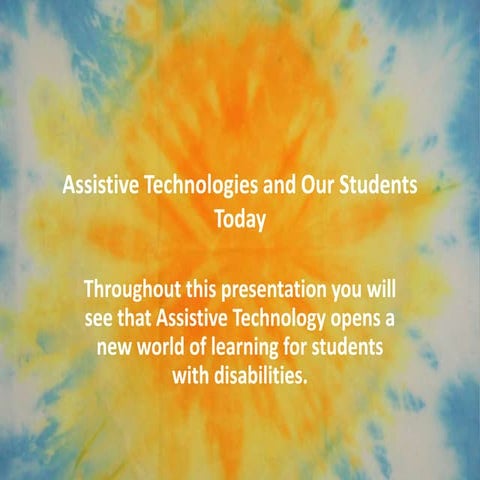 Assistive Technologies and Our Students Today

Throughout this presentation you will see that Assistive Technology opens a new world of learning for students with disabilities.